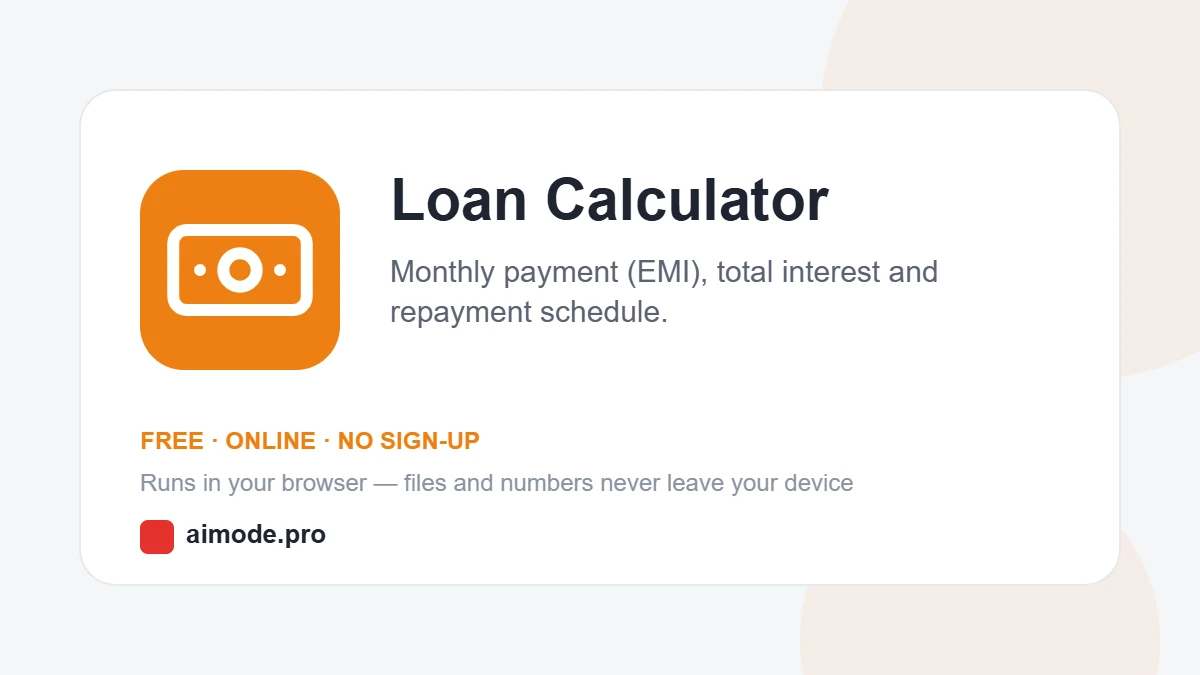 Loan Calculator

Monthly payment (EMI), total interest and repayment schedule.

FREE · ONLINE · NO SIGN-UP

Runs in your browser — files and numbers never leave your device

aimode.pro